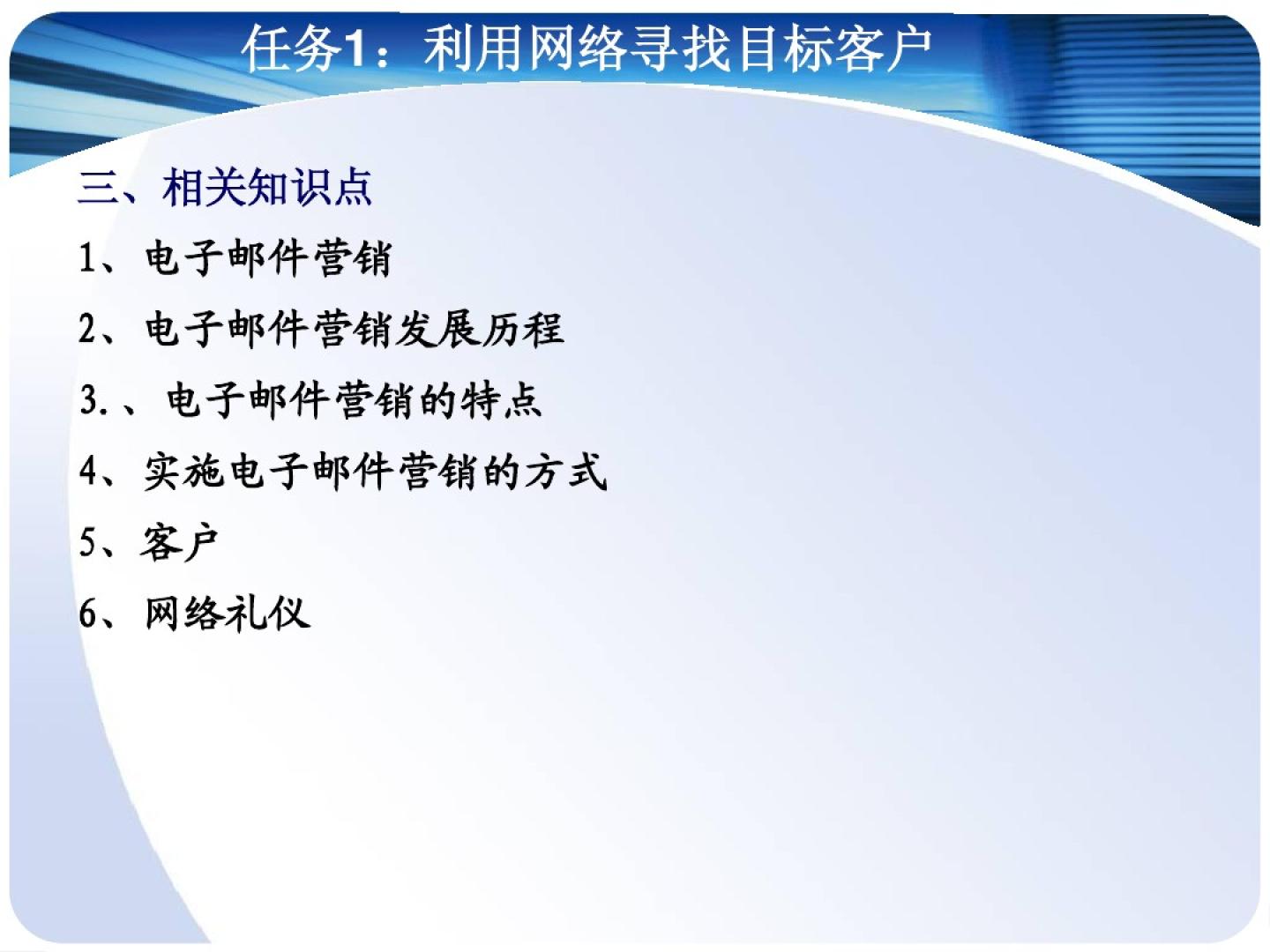 任务1：利用网络寻找目标客户

三、相关知识点

1、电子邮件营销

2、电子邮件营销发展历程

3.、电子邮件营销的特点

4、实施电子邮件营销的方式

5、客户

6、网络礼仪